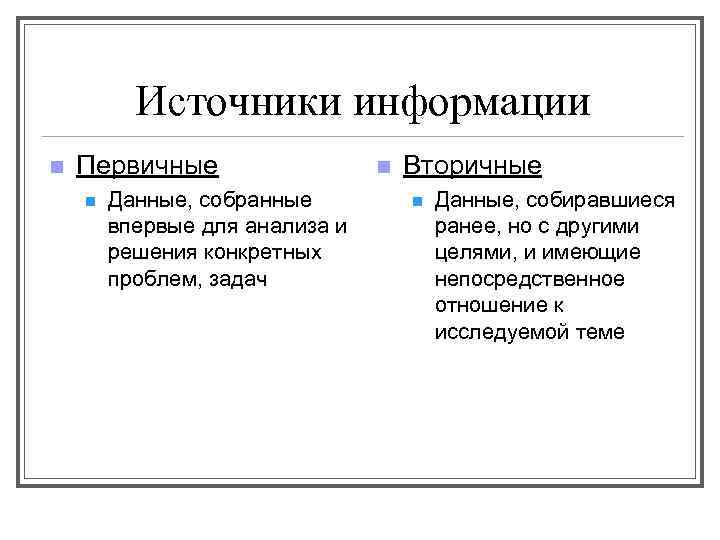 Источники информации

Первичные

Данные, собранные впервые для анализа и решения конкретных проблем, задач

Вторичные

Данные, собиравшиеся ранее, но с другими целями, и имеющие непосредственное отношение к исследуемой теме